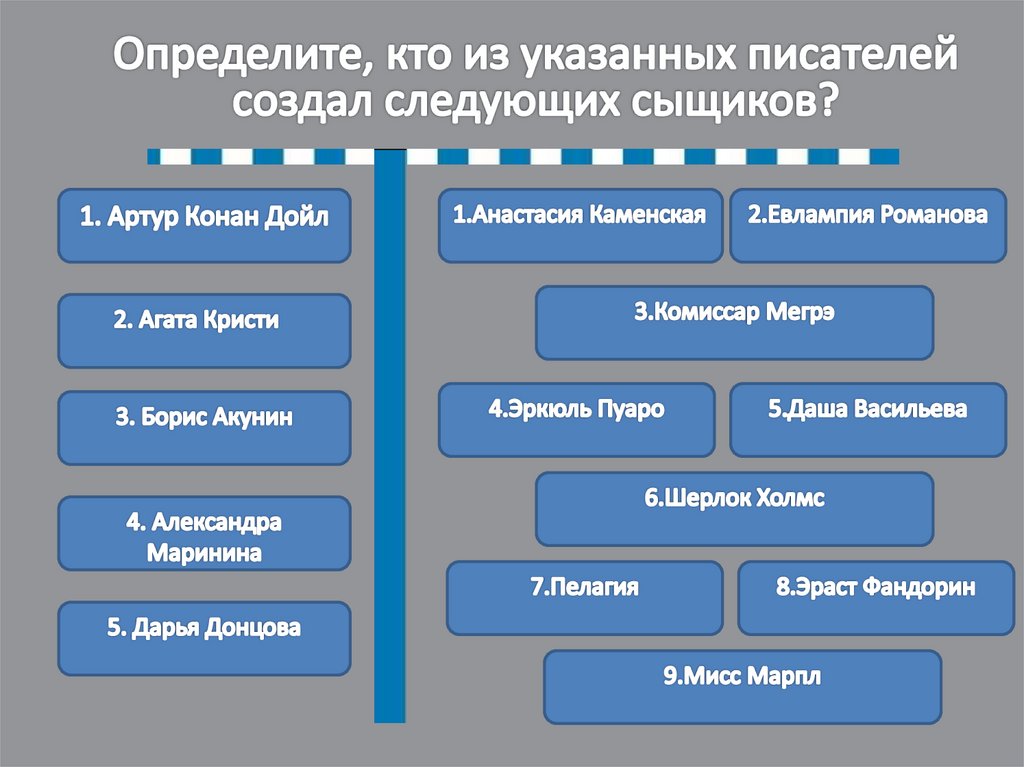 Определите, кто из указанных писателей создал следующих сыщиков?

1. Артур Конан Дойл

2. Агата Кристи

3. Борис Акунин

4. Александра Маринина

5. Дарья Донцова

1.Анастасия Каменская

2.Евлампия Романова

3.Комиссар Мегрэ

4.Эркюль Пуаро

5.Даша Васильева

6.Шерлок Холмс

7.Пелагия

8.Эраст Фандорин

9.Мисс Марпл